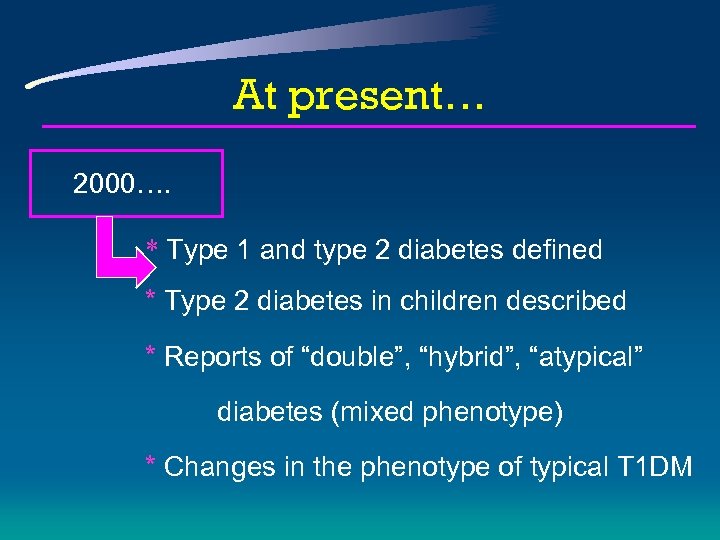 At present…

2000….

* Type 1 and type 2 diabetes defined

* Type 2 diabetes in children described

* Reports of “double”, “hybrid”, “atypical” diabetes (mixed phenotype)

* Changes in the phenotype of typical T1DM